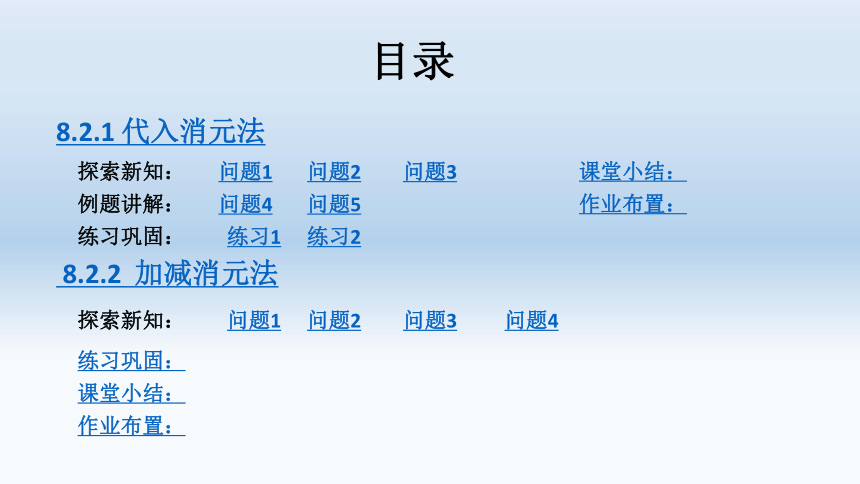 目录

8.2.1 代入消元法

探索新知： 问题1 问题2 问题3 课堂小结：

例题讲解： 问题4 问题5 作业布置：

练习巩固： 练习1 练习2

8.2.2 加减消元法

探索新知： 问题1 问题2 问题3 问题4

练习巩固：

课堂小结：

作业布置：